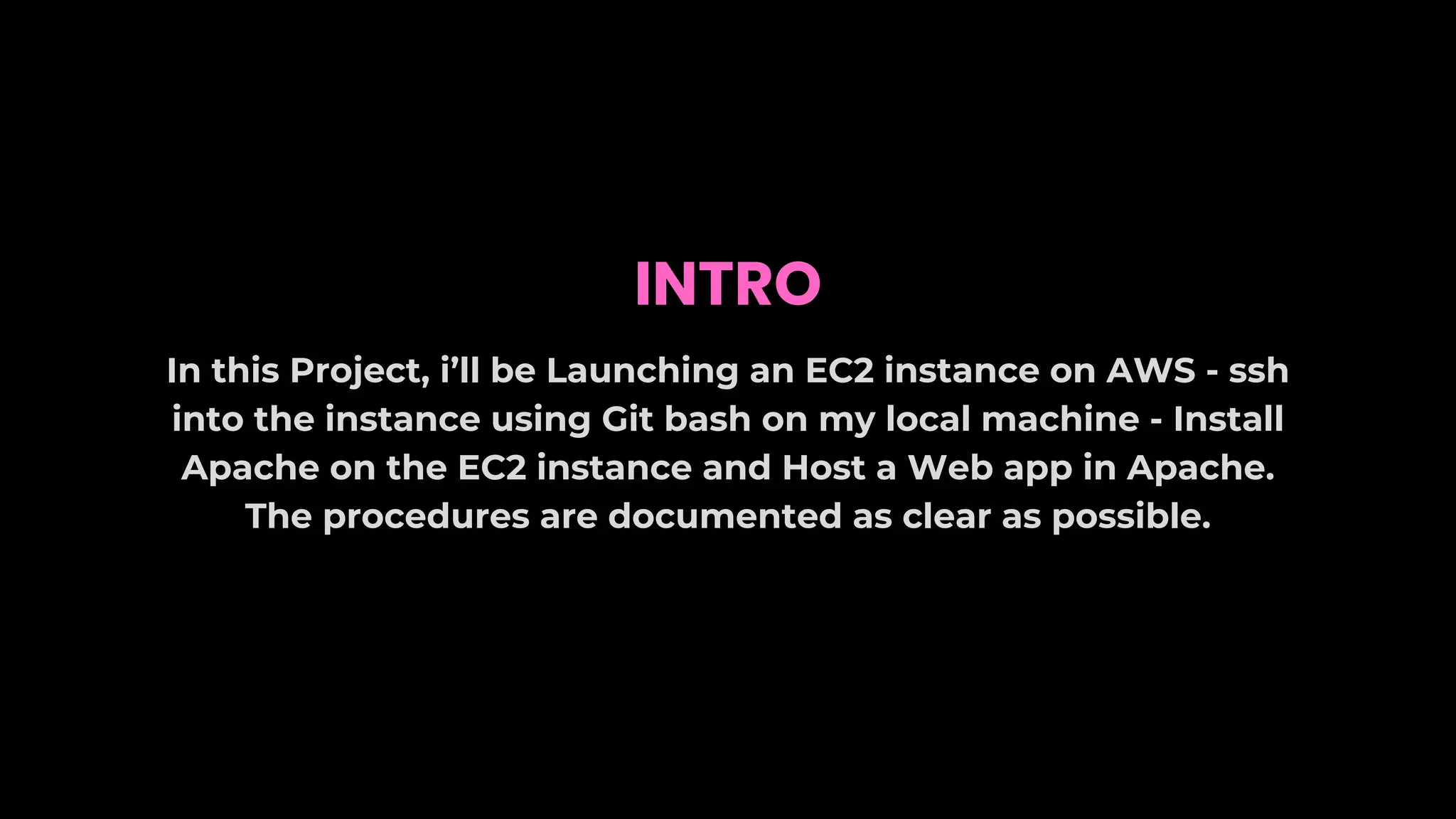 INTRO

In this Project, i’ll be Launching an EC2 instance on AWS - ssh into the instance using Git bash on my local machine - Install Apache on the EC2 instance and Host a Web app in Apache. The procedures are documented as clear as possible.